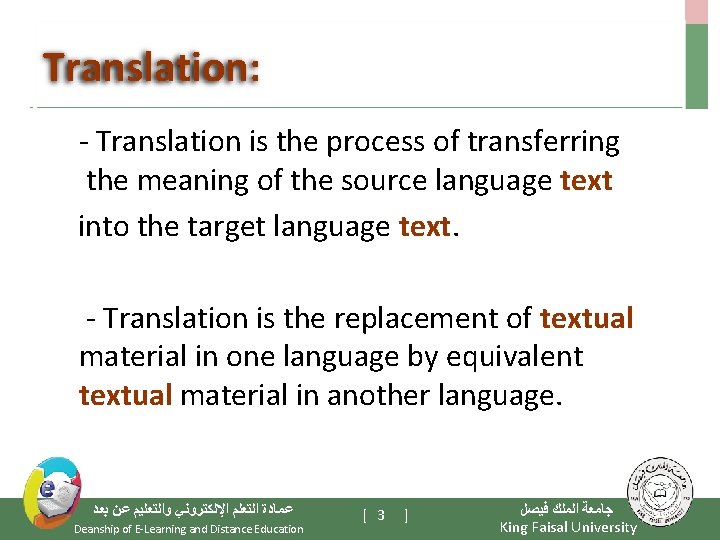 Translation:

- Translation is the process of transferring the meaning of the source language text into the target language text.

- Translation is the replacement of textual material in one language by equivalent textual material in another language.

عمادة التعلم الإلكتروني والتعليم عن بعد
Deanship of E-Learning and Distance Education

[ 3 ]

جامعة الملك فيصل
King Faisal University